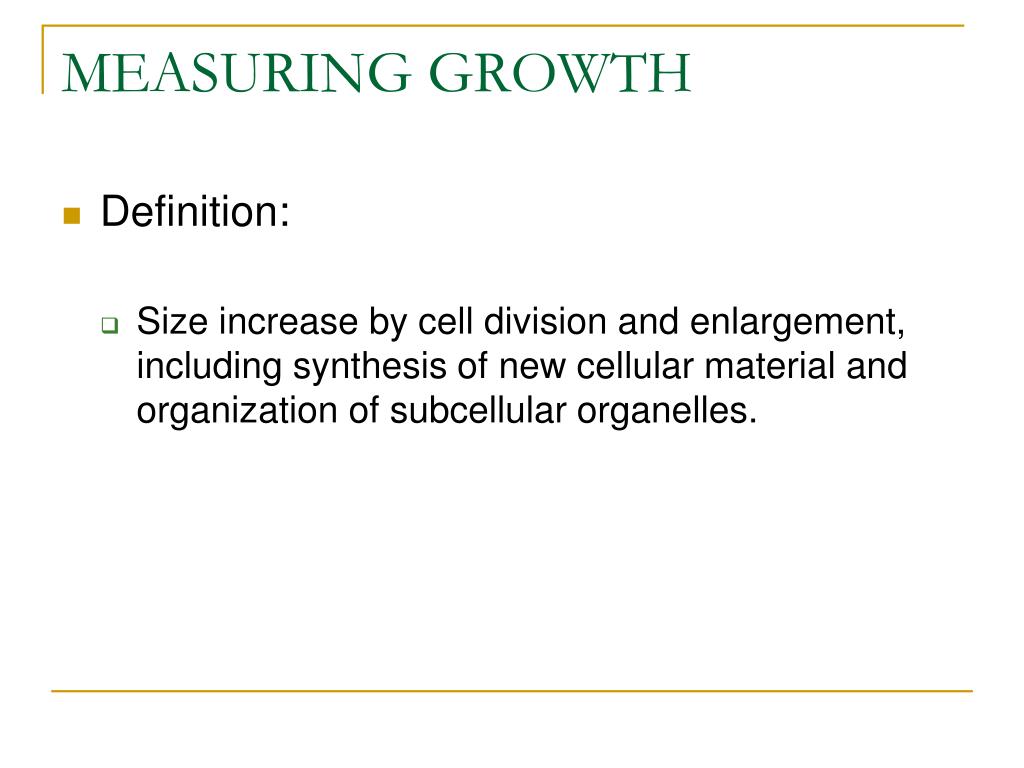 MEASURING GROWTH

Definition:

Size increase by cell division and enlargement, including synthesis of new cellular material and organization of subcellular organelles.